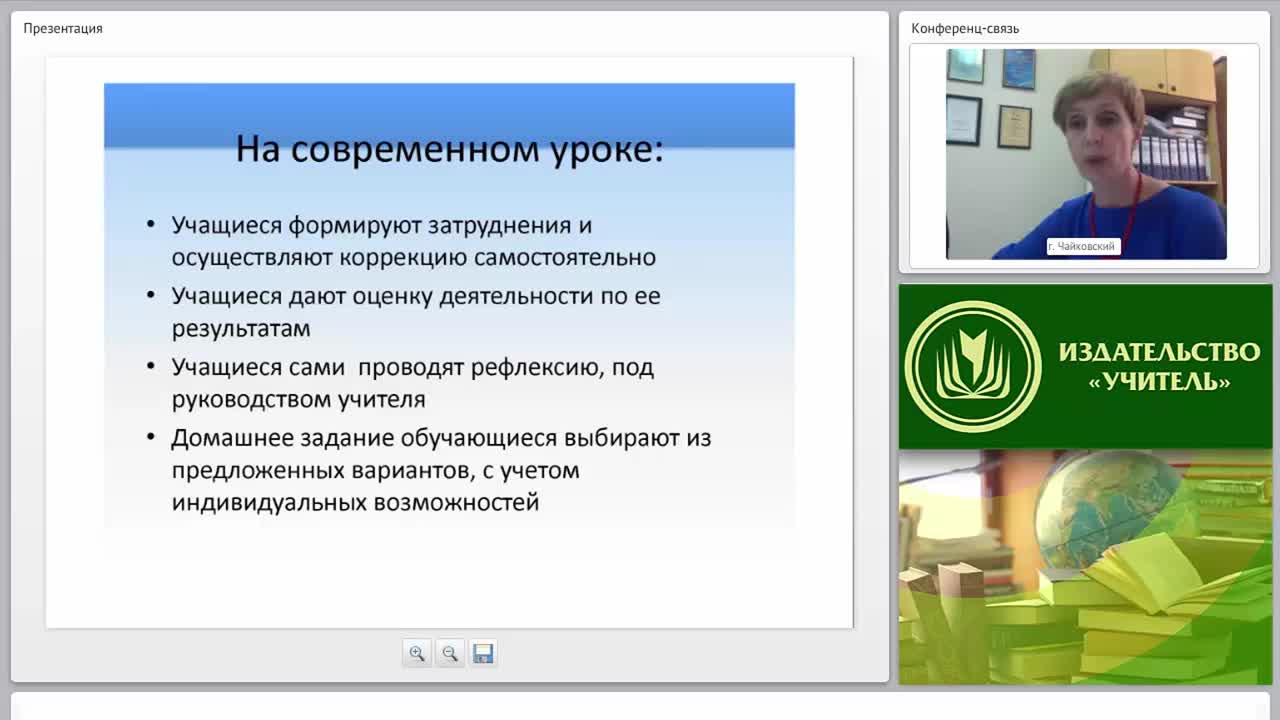 Презентация

На современном уроке:

• Учащиеся формируют затруднения и осуществляют коррекцию самостоятельно
• Учащиеся дают оценку деятельности по ее результатам
• Учащиеся сами проводят рефлексию, под руководством учителя
• Домашнее задание обучающиеся выбирают из предложенных вариантов, с учетом индивидуальных возможностей

Конференц-связь

г. Чайковский

ИЗДАТЕЛЬСТВО «УЧИТЕЛЬ»